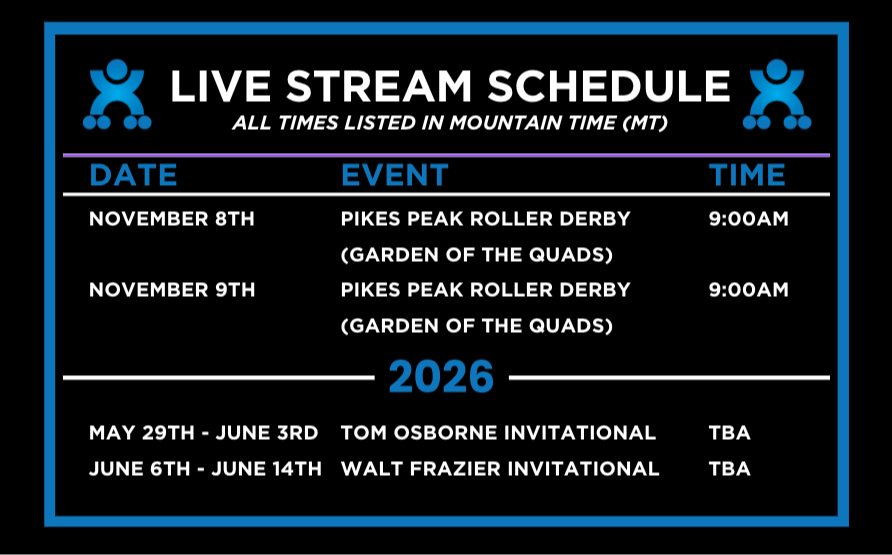 LIVE STREAM SCHEDULE
ALL TIMES LISTED IN MOUNTAIN TIME (MT)

| DATE | EVENT | TIME |
|---|---|---|
| NOVEMBER 8TH | PIKES PEAK ROLLER DERBY (GARDEN OF THE QUADS) | 9:00AM |
| NOVEMBER 9TH | PIKES PEAK ROLLER DERBY (GARDEN OF THE QUADS) | 9:00AM |

2026

| | | |
|---|---|---|
| MAY 29TH - JUNE 3RD | TOM OSBORNE INVITATIONAL | TBA |
| JUNE 6TH - JUNE 14TH | WALT FRAZIER INVITATIONAL | TBA |